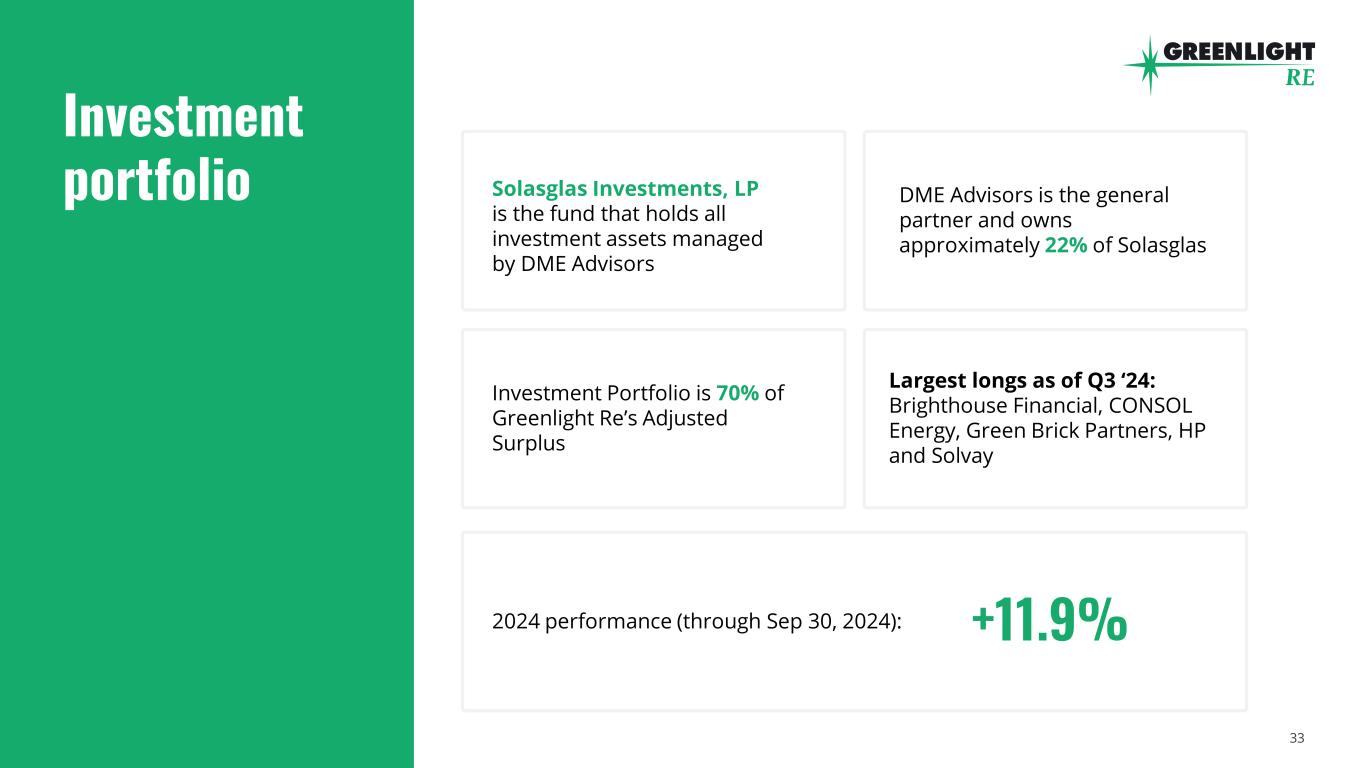 Investment portfolio

GREENLIGHT RE

Solasglas Investments, LP is the fund that holds all investment assets managed by DME Advisors

DME Advisors is the general partner and owns approximately 22% of Solasglas

Investment Portfolio is 70% of Greenlight Re’s Adjusted Surplus

Largest longs as of Q3 ‘24: Brighthouse Financial, CONSOL Energy, Green Brick Partners, HP and Solvay

2024 performance (through Sep 30, 2024): +11.9%

33